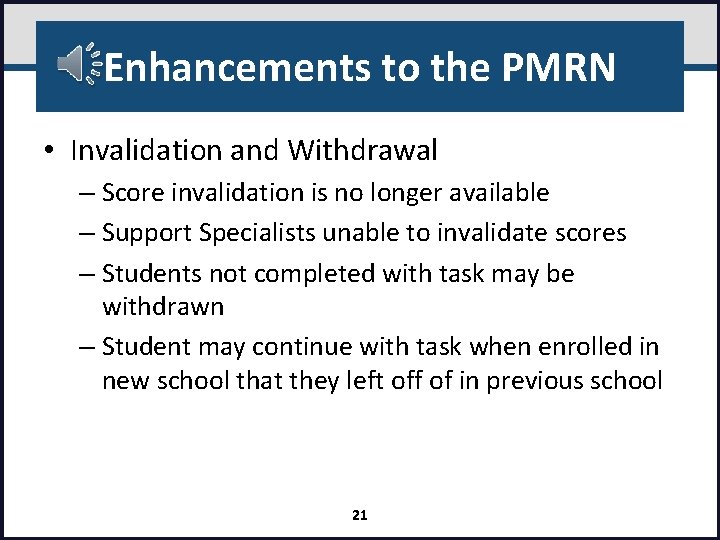 Enhancements to the PMRN

• Invalidation and Withdrawal
– Score invalidation is no longer available
– Support Specialists unable to invalidate scores
– Students not completed with task may be withdrawn
– Student may continue with task when enrolled in new school that they left off of in previous school

21